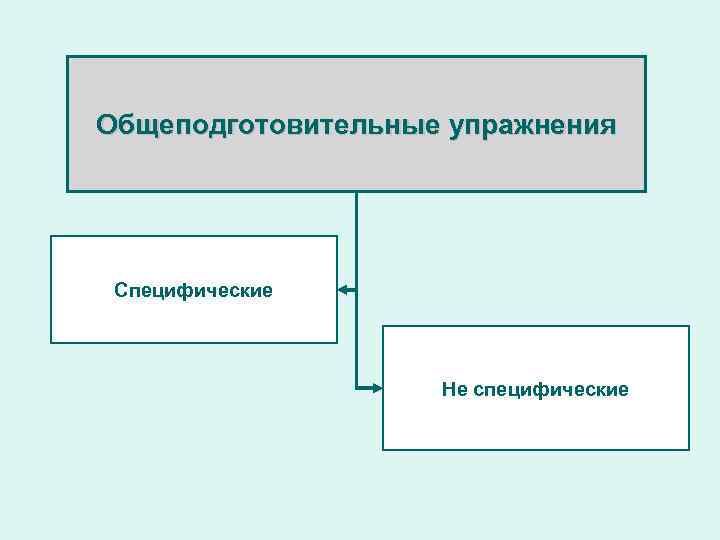 Общеподготовительные упражнения

Специфические

Не специфические